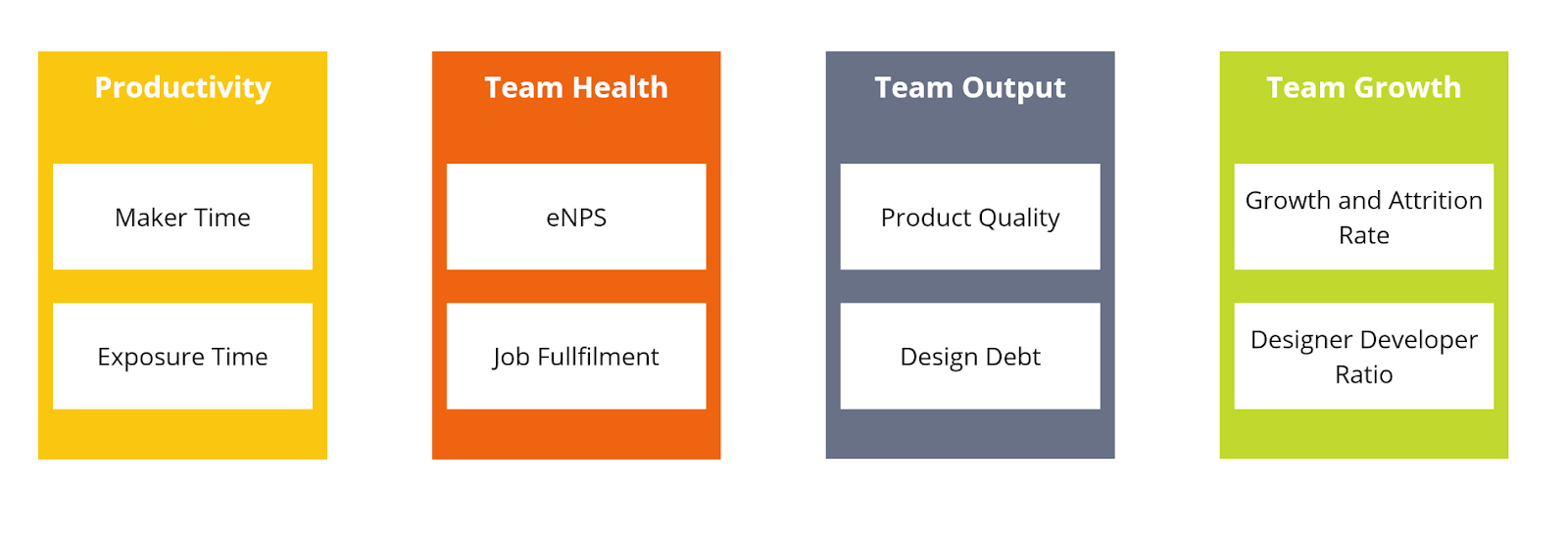 Productivity

Maker Time

Exposure Time

Team Health

eNPS

Job Fullfilment

Team Output

Product Quality

Design Debt

Team Growth

Growth and Attrition Rate

Designer Developer Ratio